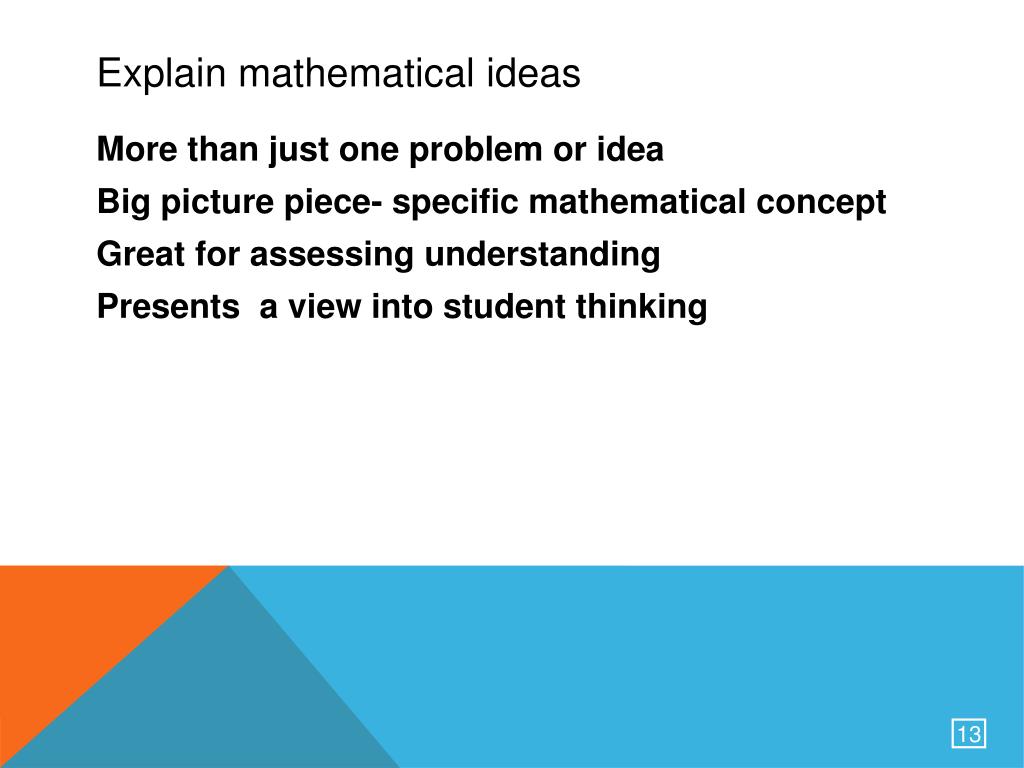 Explain mathematical ideas

More than just one problem or idea

Big picture piece- specific mathematical concept

Great for assessing understanding

Presents  a view into student thinking

13